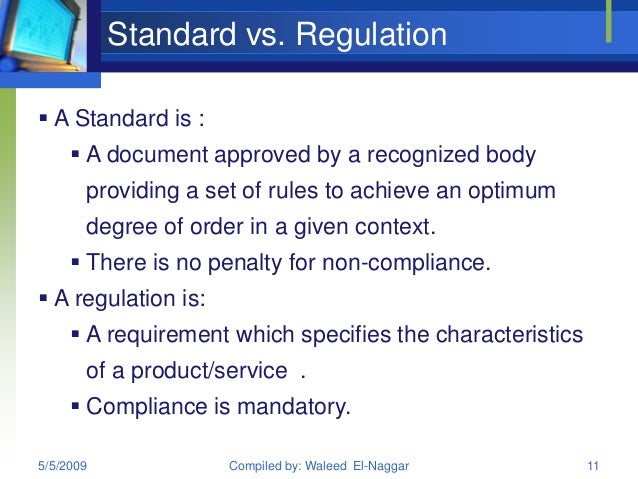 Standard vs. Regulation

▪ A Standard is :

▪ A document approved by a recognized body providing a set of rules to achieve an optimum degree of order in a given context.

▪ There is no penalty for non-compliance.

▪ A regulation is:

▪ A requirement which specifies the characteristics of a product/service .

▪ Compliance is mandatory.

5/5/2009 Compiled by: Waleed El-Naggar 11